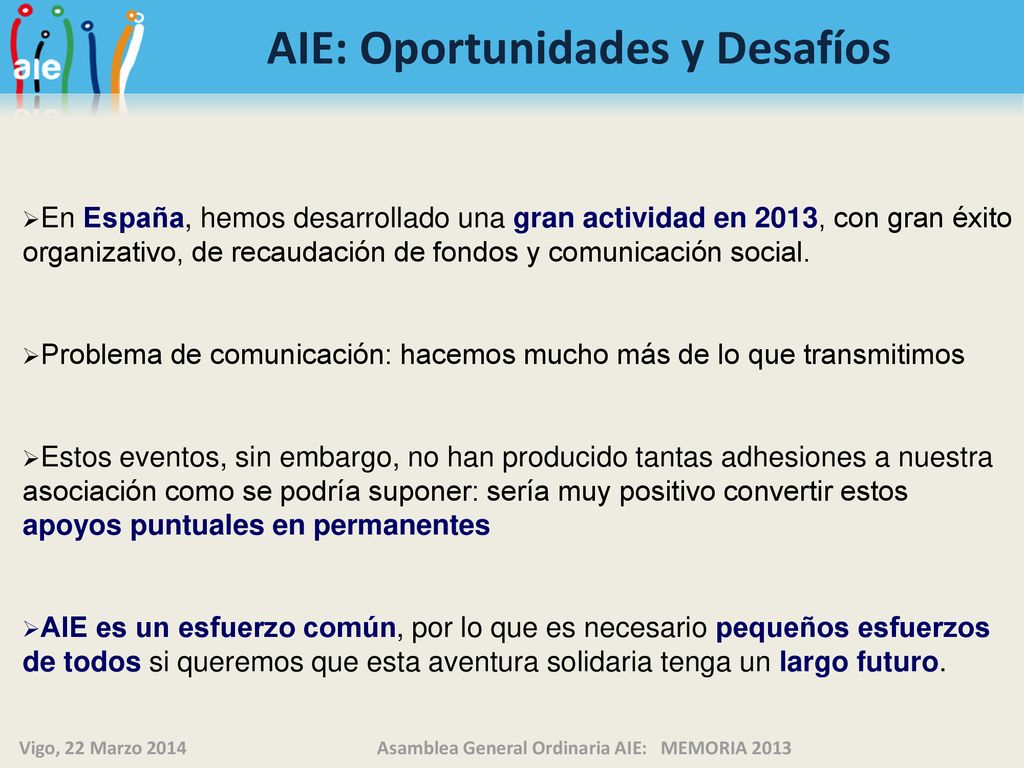 aie

AIE: Oportunidades y Desafíos

➢En España, hemos desarrollado una gran actividad en 2013, con gran éxito organizativo, de recaudación de fondos y comunicación social.

➢Problema de comunicación: hacemos mucho más de lo que transmitimos

➢Estos eventos, sin embargo, no han producido tantas adhesiones a nuestra asociación como se podría suponer: sería muy positivo convertir estos apoyos puntuales en permanentes

➢AIE es un esfuerzo común, por lo que es necesario pequeños esfuerzos de todos si queremos que esta aventura solidaria tenga un largo futuro.

Vigo, 22 Marzo 2014

Asamblea General Ordinaria AIE: MEMORIA 2013